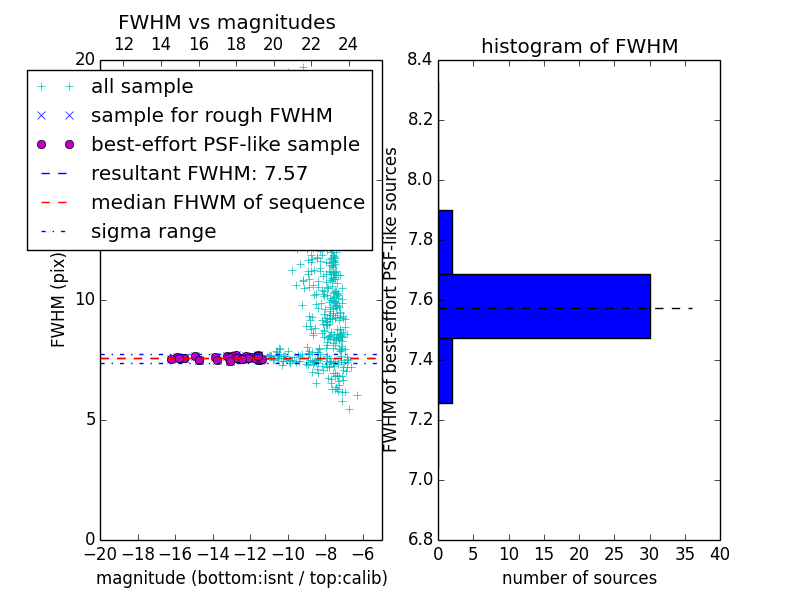 FWHM vs magnitudes

12 14 16 18 20 22 24

20

all sample

sample for rough FWHM

best-effort PSF-like sample

resultant FWHM: 7.57

median FHWM of sequence

sigma range

FWHM (pix)

10

5

0

−20 −18 −16 −14 −12 −10 −8 −6

magnitude (bottom:isnt / top:calib)

histogram of FWHM

8.4

8.2

8.0

7.8

7.6

7.4

7.2

7.0

6.8

FWHM of best-effort PSF-like sources

0 5 10 15 20 25 30 35 40

number of sources